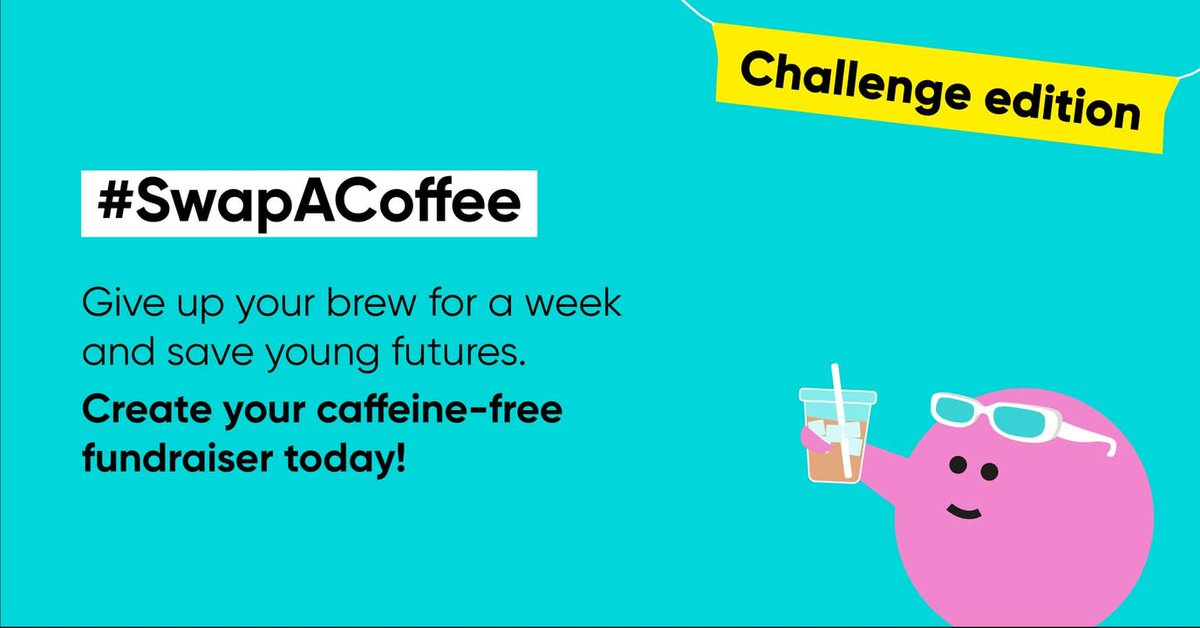 Challenge edition

#SwapACoffee

Give up your brew for a week and save young futures.

Create your caffeine-free fundraiser today!